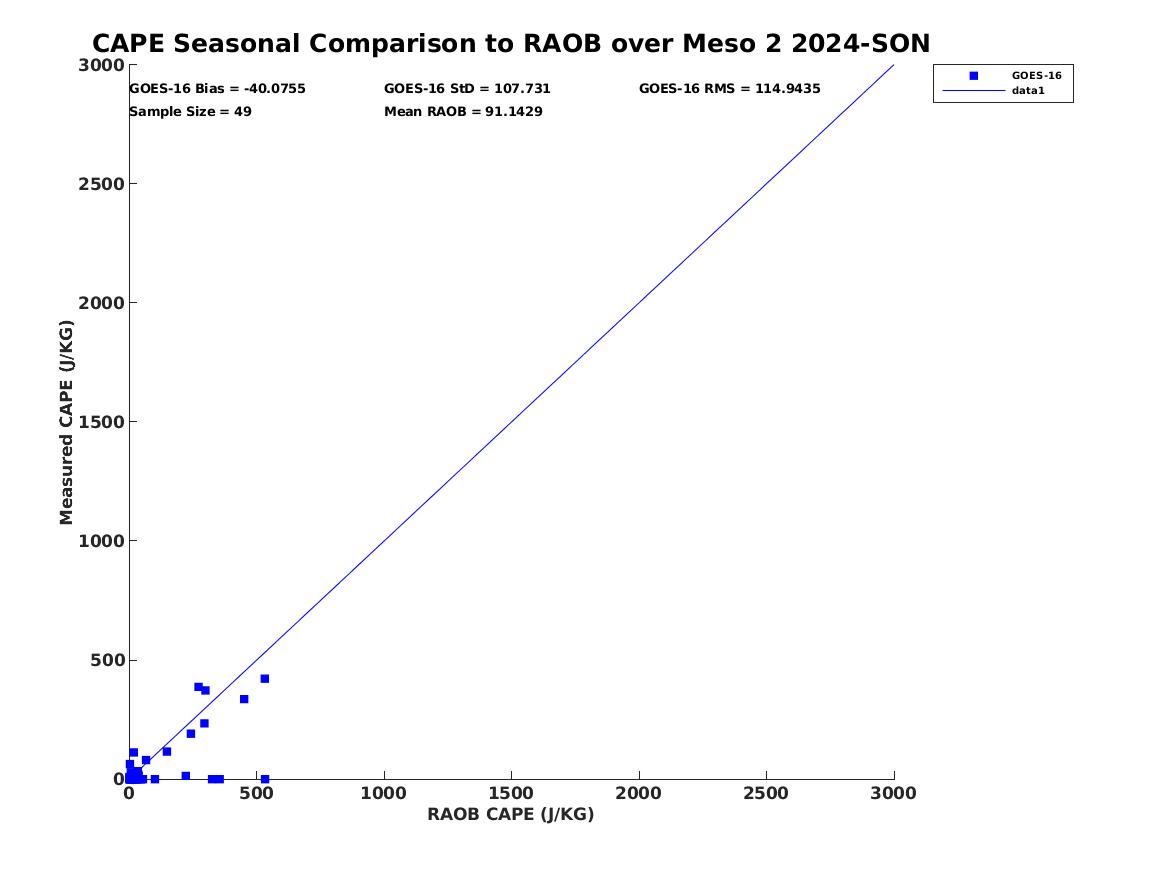 CAPE Seasonal Comparison to RAOB over Meso 2 2024-SON

GOES-16 Bias = -40.0755
GOES-16 StD = 107.731
GOES-16 RMS = 114.9435
Sample Size = 49
Mean RAOB = 91.1429

GOES-16
data1

Measured CAPE (J/KG)
3000
2500
2000
1500
1000
500
0

0
500
1000
1500
2000
2500
3000
RAOB CAPE (J/KG)